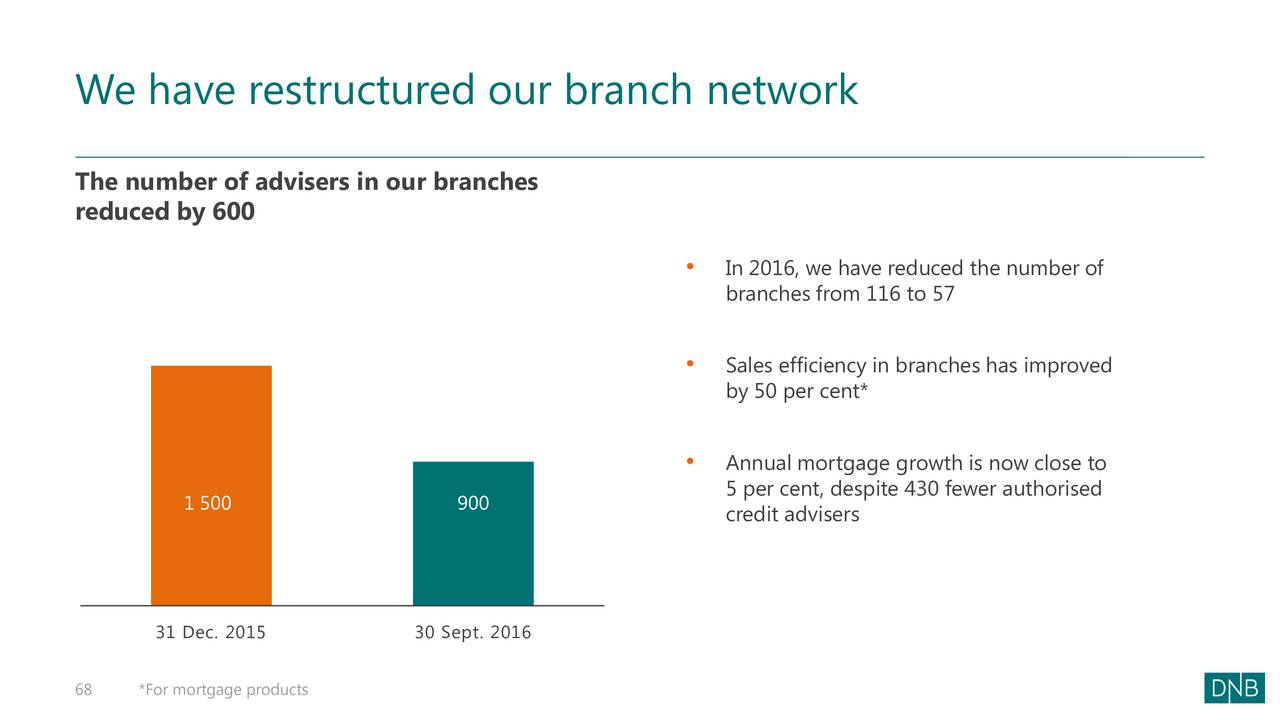 We have restructured our branch network

The number of advisers in our branches reduced by 600

1 500

900

31 Dec. 2015

30 Sept. 2016

• In 2016, we have reduced the number of branches from 116 to 57

• Sales efficiency in branches has improved by 50 per cent*

• Annual mortgage growth is now close to 5 per cent, despite 430 fewer authorised credit advisers

68 *For mortgage products

DNB